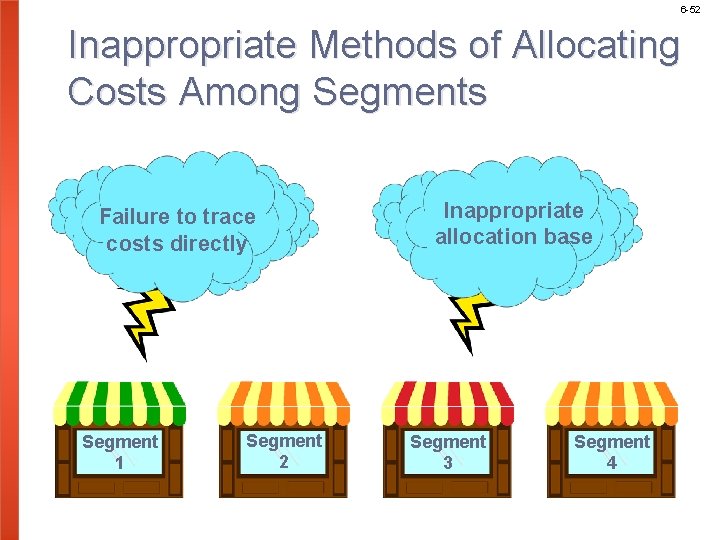 6-52

Inappropriate Methods of Allocating Costs Among Segments

Failure to trace costs directly

Inappropriate allocation base

Segment 1

Segment 2

Segment 3

Segment 4